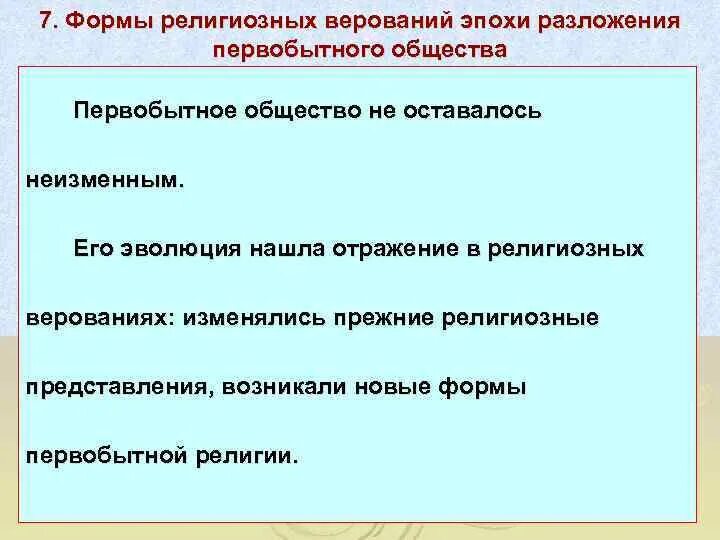 7. Формы религиозных верований эпохи разложения первобытного общества

Первобытное общество не оставалось неизменным.

Его эволюция нашла отражение в религиозных верованиях: изменялись прежние религиозные представления, возникали новые формы первобытной религии.